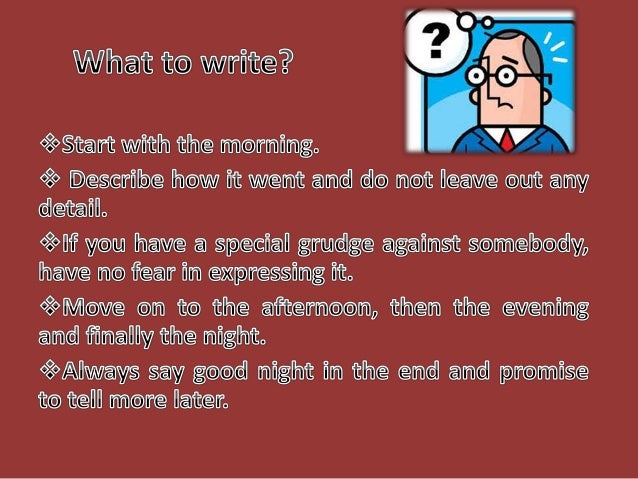 What to write?

?

❖Start with the morning.

❖ Describe how it went and do not leave out any detail.

❖If you have a special grudge against somebody, have no fear in expressing it.

❖Move on to the afternoon, then the evening and finally the night.

❖Always say good night in the end and promise to tell more later.